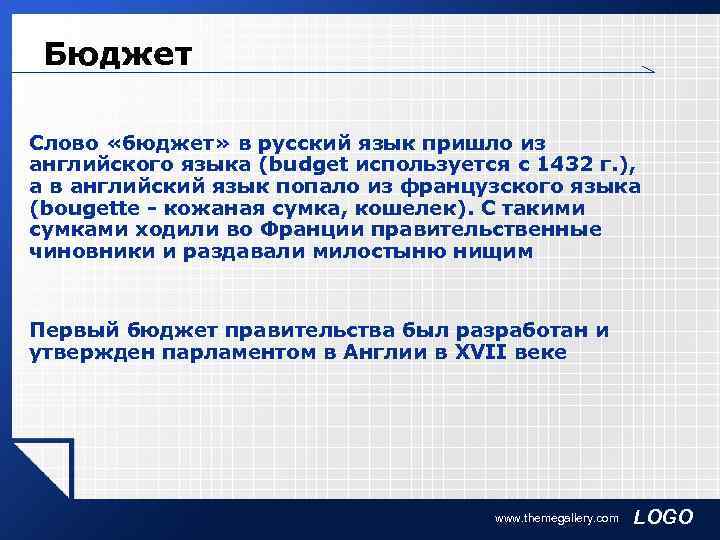 Бюджет

Слово «бюджет» в русский язык пришло из английского языка (budget используется с 1432 г.), а в английский язык попало из французского языка (bougette - кожаная сумка, кошелек). С такими сумками ходили во Франции правительственные чиновники и раздавали милостыню нищим

Первый бюджет правительства был разработан и утвержден парламентом в Англии в XVII веке

www.themegallery.com LOGO